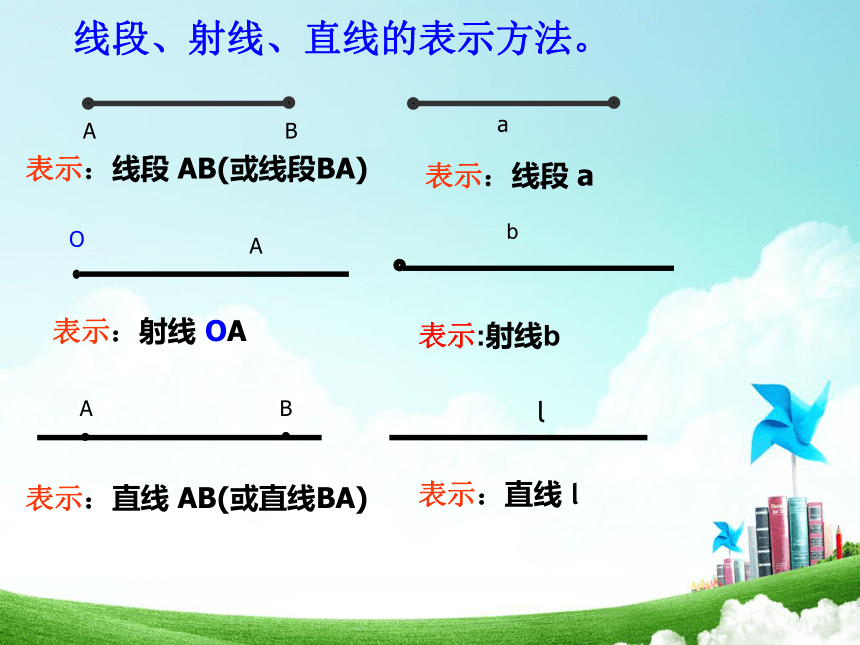 线段、射线、直线的表示方法。

A B

表示：线段 AB(或线段BA)

a

表示：线段 a

O A

表示：射线 OA

b

表示:射线b

A B

表示：直线 AB(或直线BA)

l

表示：直线 l